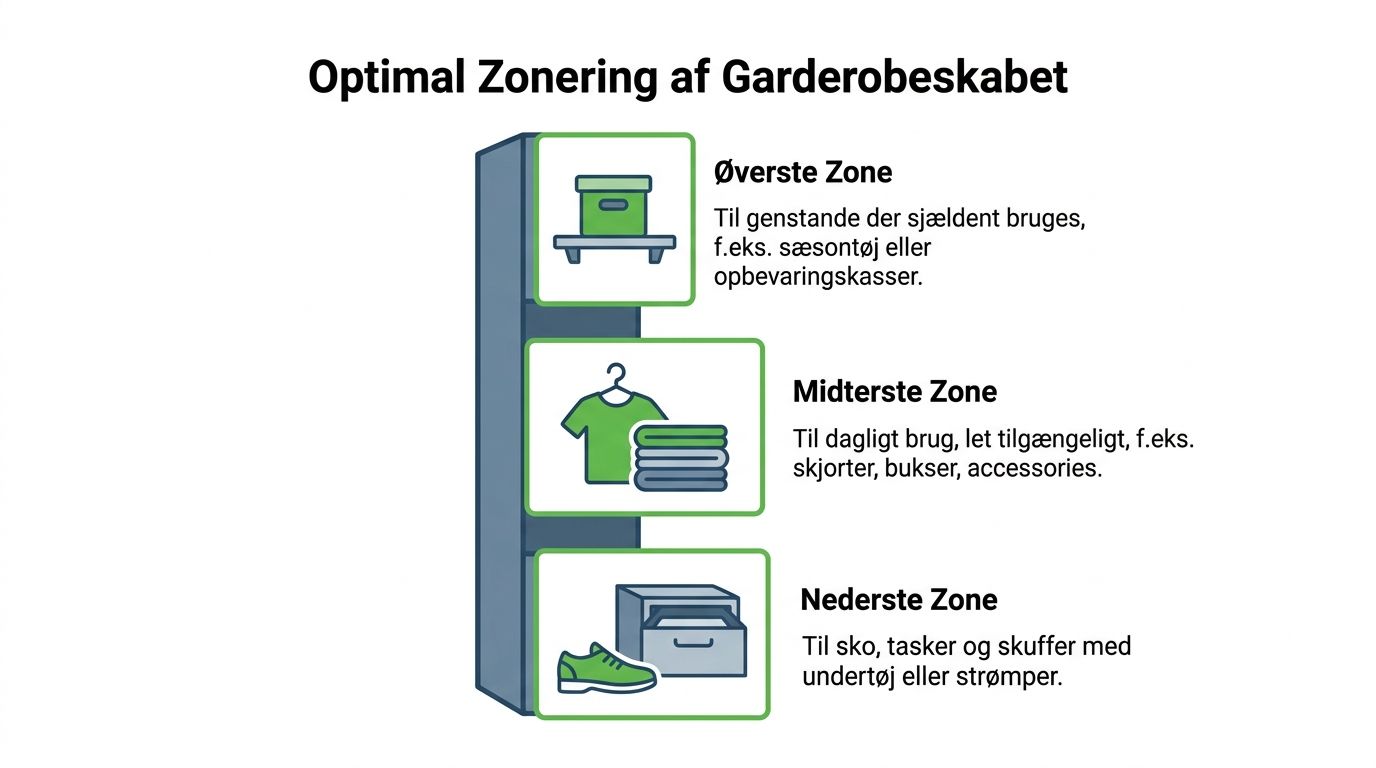 Optimal Zonering af Garderobeskabet

Øverste Zone

Til genstande der sjældent bruges, f.eks. sæsontøj eller opbevaringskasser.

Midterste Zone

Til dagligt brug, let tilgængeligt, f.eks. skjorter, bukser, accessories.

Nederste Zone

Til sko, tasker og skuffer med undertøj eller strømper.